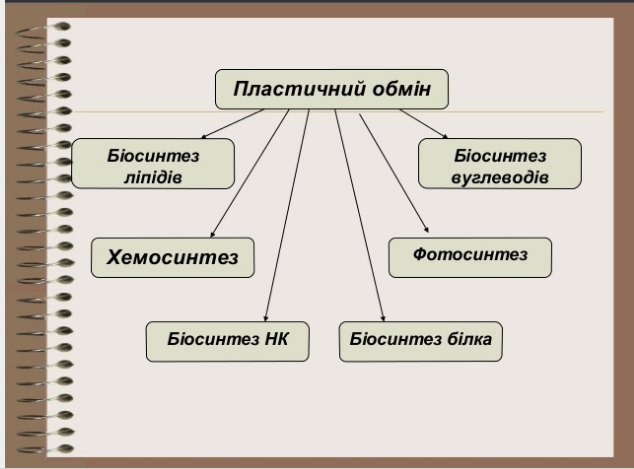 Пластичний обмін

Біосинтез ліпідів

Біосинтез вуглеводів

Хемосинтез

Фотосинтез

Біосинтез НК

Біосинтез білка